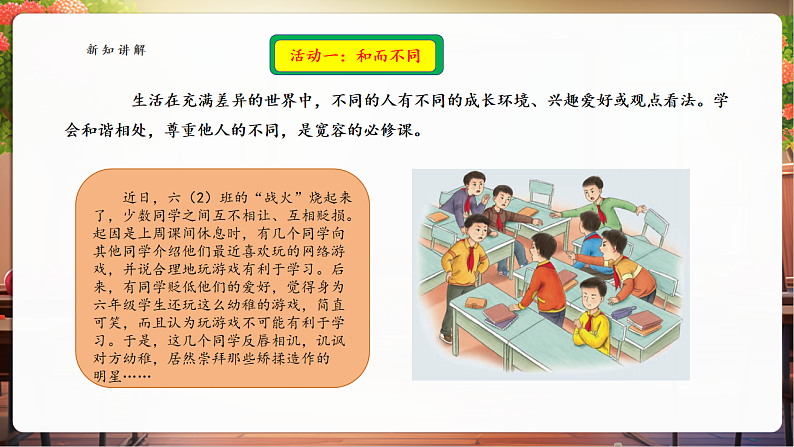 新知讲解

活动一：和而不同

生活在充满差异的世界中，不同的人有不同的成长环境、兴趣爱好或观点看法。学会和谐相处，尊重他人的不同，是宽容的必修课。

近日，六（2）班的“战火”烧起来了，少数同学之间互不相让、互相贬损。起因是上周课间休息时，有几个同学向其他同学介绍他们最近喜欢玩的网络游戏，并说合理地玩游戏有利于学习。后来，有同学贬低他们的爱好，觉得身为六年级学生还玩这么幼稚的游戏，简直可笑，而且认为玩游戏不可能有利于学习。于是，这几个同学反唇相讥，讥讽对方幼稚，居然崇拜那些矫揉造作的明星……